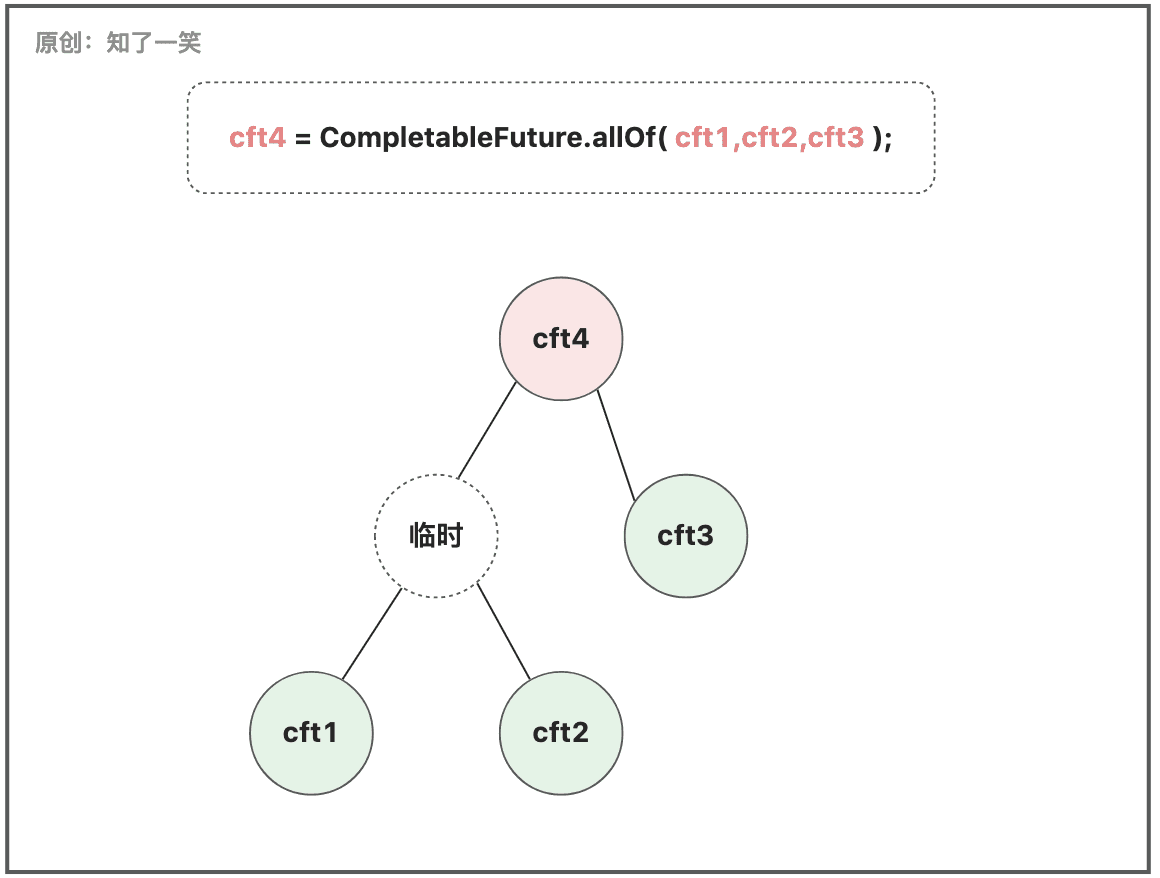 原创：知了一笑

cft4 = CompletableFuture.allOf( cft1,cft2,cft3 );

cft4

临时

cft3

cft1

cft2